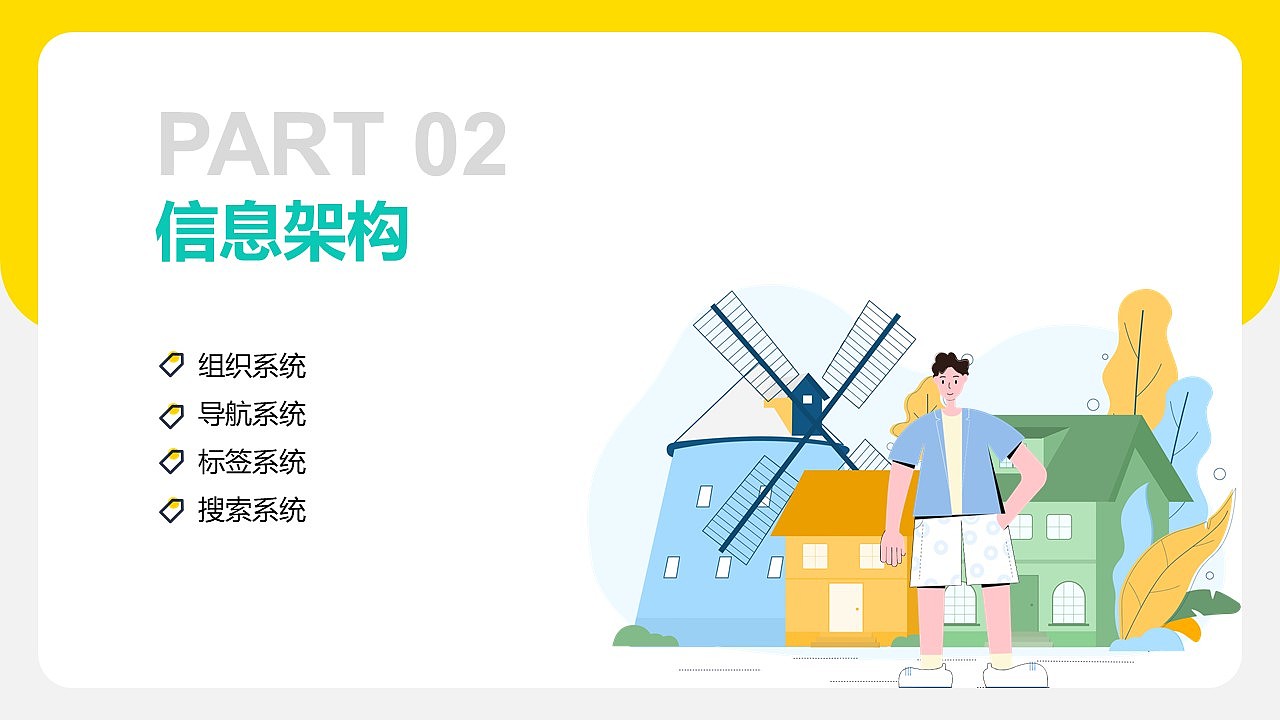 PART 02
信息架构

组织系统
导航系统
标签系统
搜索系统